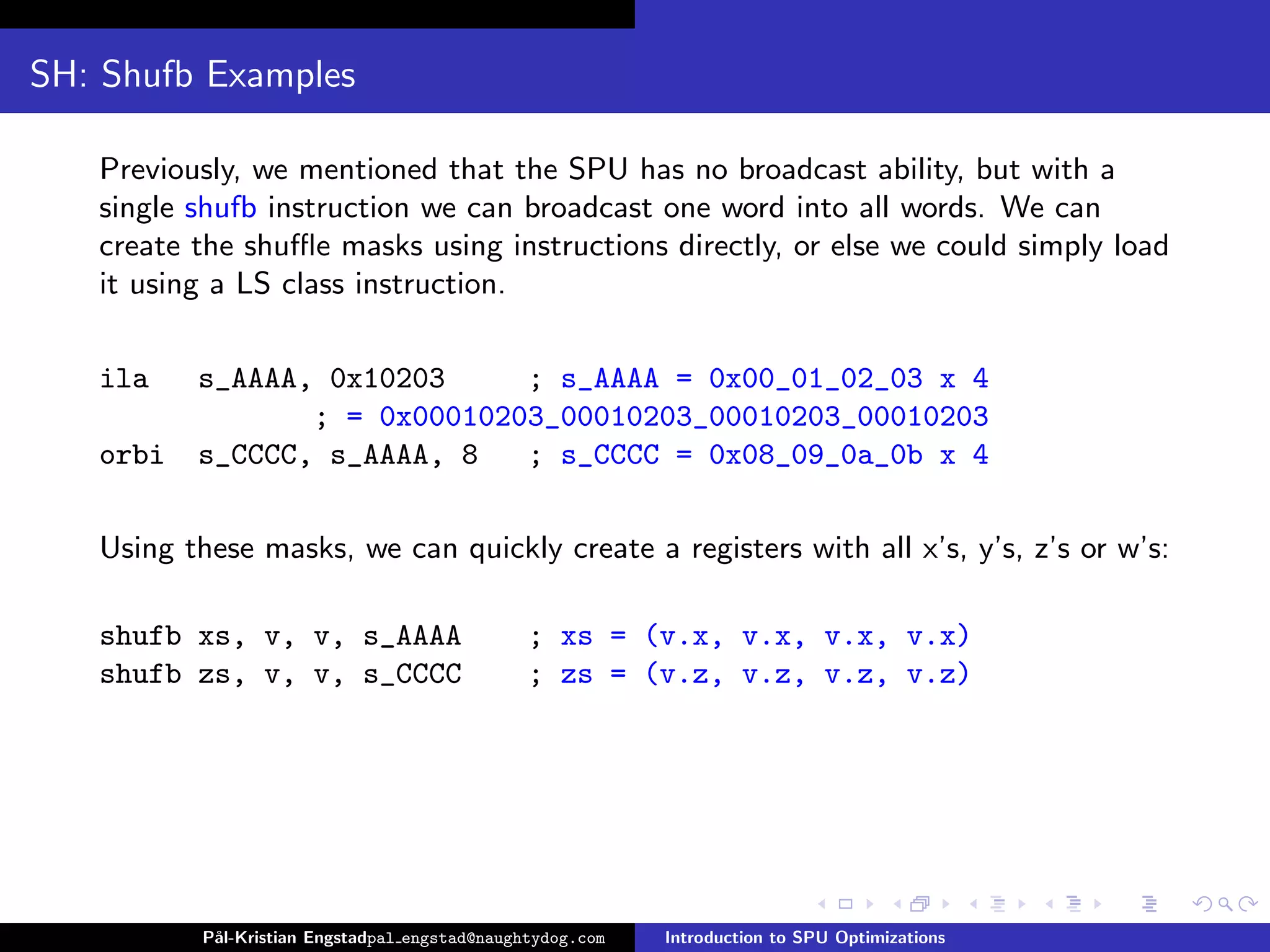 SH: Shufb Examples

Previously, we mentioned that the SPU has no broadcast ability, but with a single shufb instruction we can broadcast one word into all words. We can create the shuffle masks using instructions directly, or else we could simply load it using a LS class instruction.

ila   s_AAAA, 0x10203      ; s_AAAA = 0x00_01_02_03 x 4
             ; = 0x00010203_00010203_00010203_00010203
orbi  s_CCCC, s_AAAA, 8   ; s_CCCC = 0x08_09_0a_0b x 4

Using these masks, we can quickly create a registers with all x's, y's, z's or w's:

shufb xs, v, v, s_AAAA     ; xs = (v.x, v.x, v.x, v.x)
shufb zs, v, v, s_CCCC     ; zs = (v.z, v.z, v.z, v.z)

Pål-Kristian Engstadpal_engstad@naughtydog.com     Introduction to SPU Optimizations